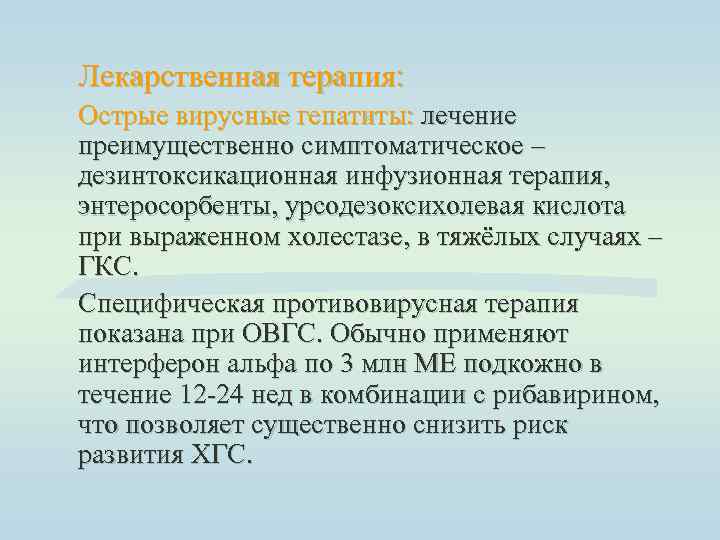 Лекарственная терапия:

Острые вирусные гепатиты: лечение преимущественно симптоматическое – дезинтоксикационная инфузионная терапия, энтеросорбенты, урсодезоксихолевая кислота при выраженном холестазе, в тяжёлых случаях – ГКС.

Специфическая противовирусная терапия показана при ОВГС. Обычно применяют интерферон альфа по 3 млн МЕ подкожно в течение 12-24 нед в комбинации с рибавирином, что позволяет существенно снизить риск развития ХГС.